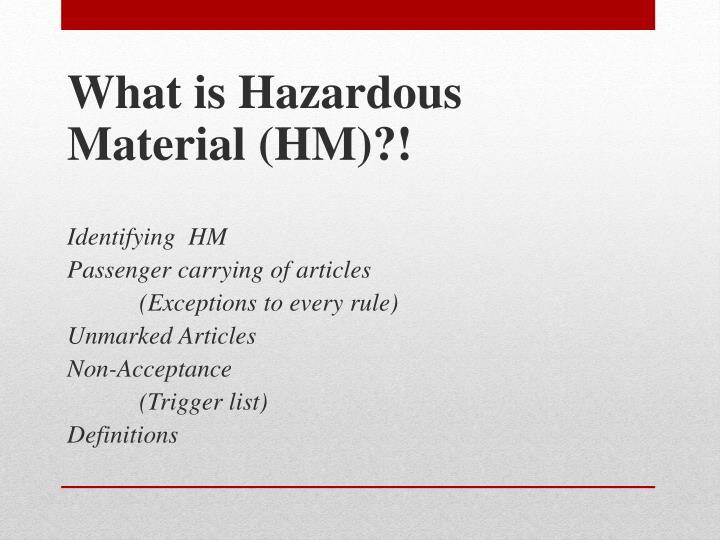 What is Hazardous Material (HM)?!

Identifying HM
Passenger carrying of articles
(Exceptions to every rule)
Unmarked Articles
Non-Acceptance
(Trigger list)
Definitions